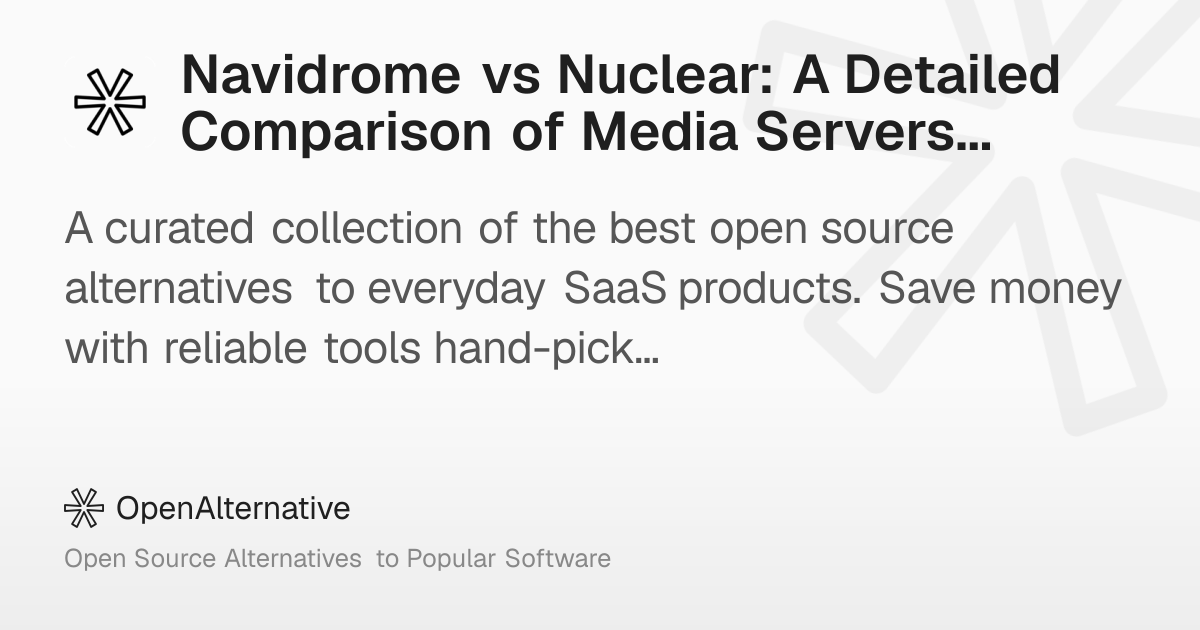 Navidrome vs Nuclear: A Detailed Comparison of Media Servers…

A curated collection of the best open source alternatives to everyday SaaS products. Save money with reliable tools hand-pick…

OpenAlternative

Open Source Alternatives to Popular Software